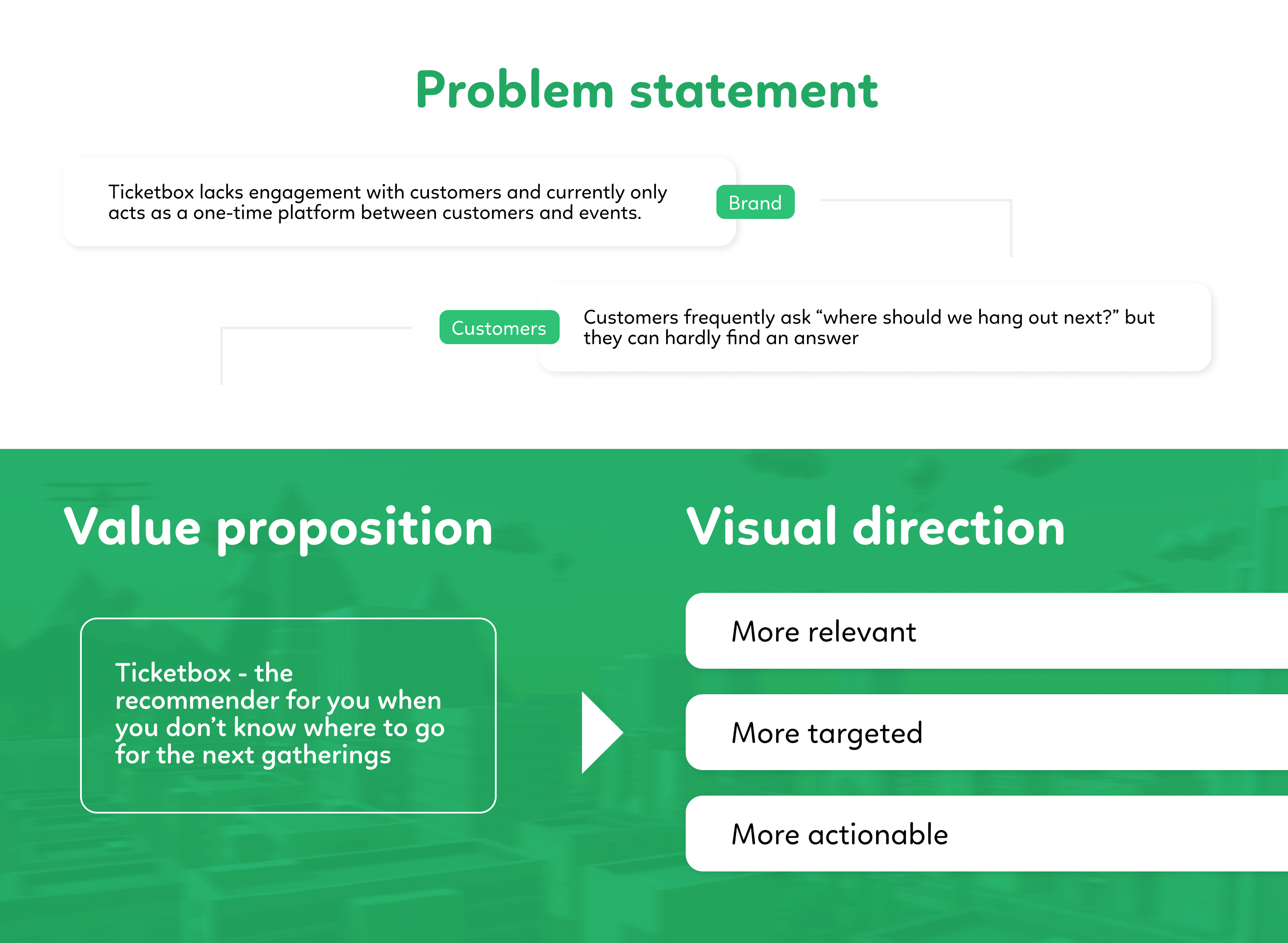 Problem statement

Ticketbox lacks engagement with customers and currently only acts as a one-time platform between customers and events.

Brand

Customers

Customers frequently ask “where should we hang out next?” but they can hardly find an answer

Value proposition

Ticketbox - the recommender for you when you don’t know where to go for the next gatherings

Visual direction

More relevant

More targeted

More actionable